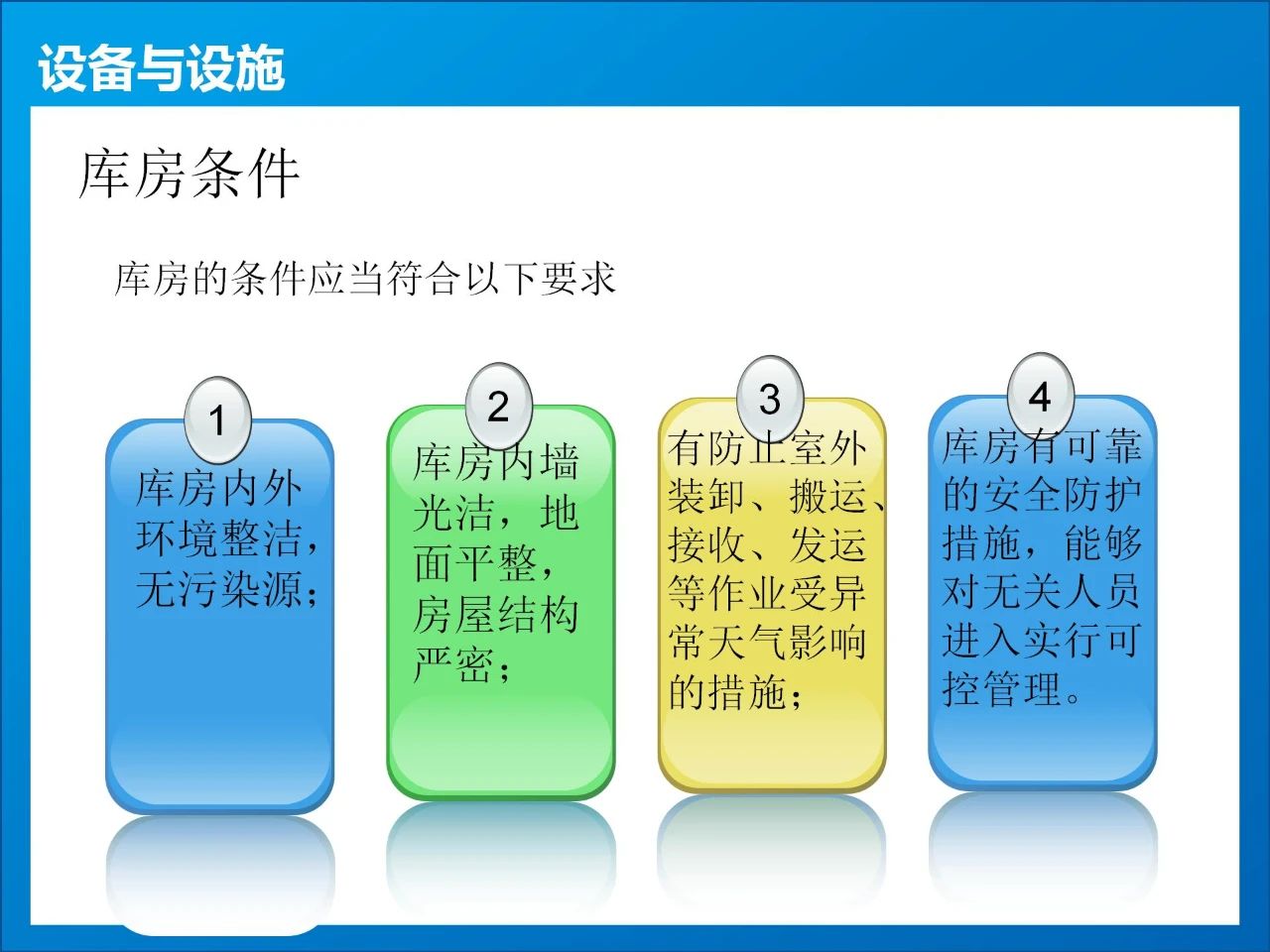 设备与设施

库房条件

库房的条件应当符合以下要求

1

库房内外环境整洁，无污染源；

2

库房内墙光洁，地面平整，房屋结构严密；

3

有防止室外装卸、搬运、接收、发运等作业受异常天气影响的措施；

4

库房有可靠的安全防护措施，能够对无关人员进入实行可控管理。